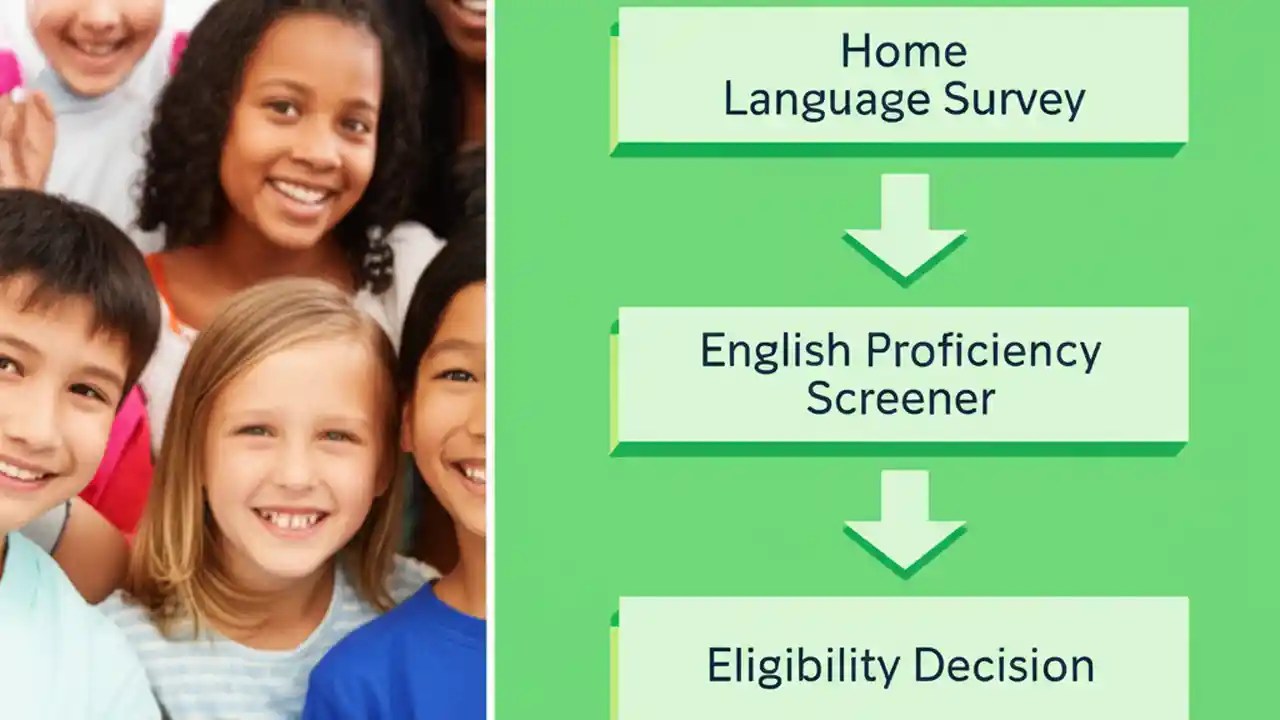 Home
Language Survey

English Proficiency
Screener

Eligibility Decision